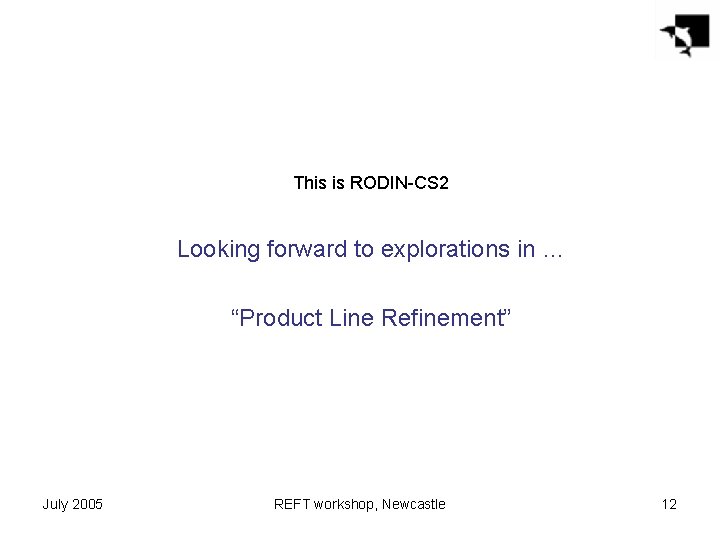 This is RODIN-CS2

Looking forward to explorations in …

“Product Line Refinement”

July 2005

REFT workshop, Newcastle

12